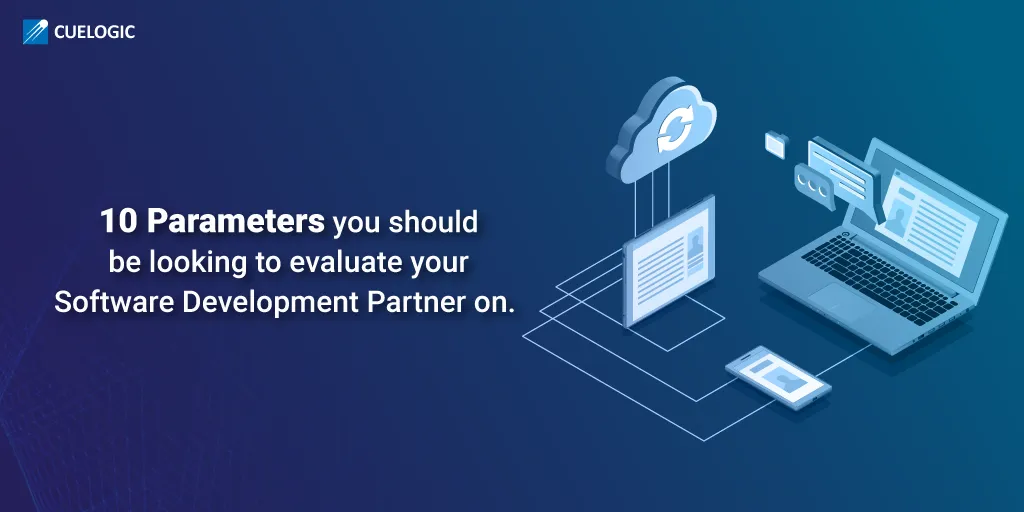 CUELOGIC

10 Parameters you should be looking to evaluate your Software Development Partner on.